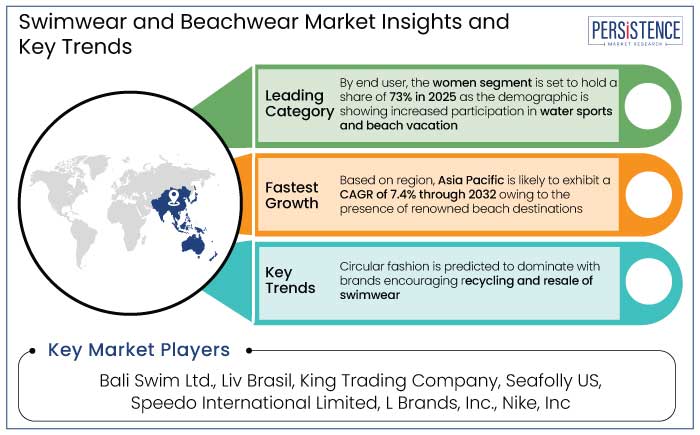 Swimwear and Beachwear Market Insights and Key Trends

PERSISTENCE
MARKET RESEARCH

Leading Category

By end user, the women segment is set to hold a share of 73% in 2025 as the demographic is showing increased participation in water sports and beach vacation

Fastest Growth

Based on region, Asia Pacific is likely to exhibit a CAGR of 7.4% through 2032 owing to the presence of renowned beach destinations

Key Trends

Circular fashion is predicted to dominate with brands encouraging recycling and resale of swimwear

Key Market Players

Bali Swim Ltd., Liv Brasil, King Trading Company, Seafolly US, Speedo International Limited, L Brands, Inc., Nike, Inc